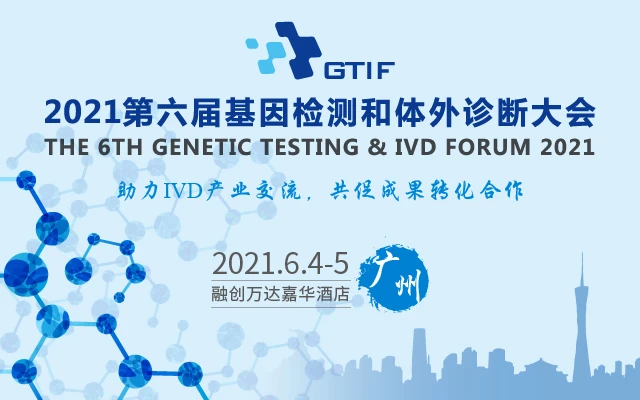 GTIF

2021第六届基因检测和体外诊断大会

THE 6TH GENETIC TESTING & IVD FORUM 2021

助力IVD产业交流，共促成果转化合作

2021.6.4-5

融创万达嘉华酒店

广州